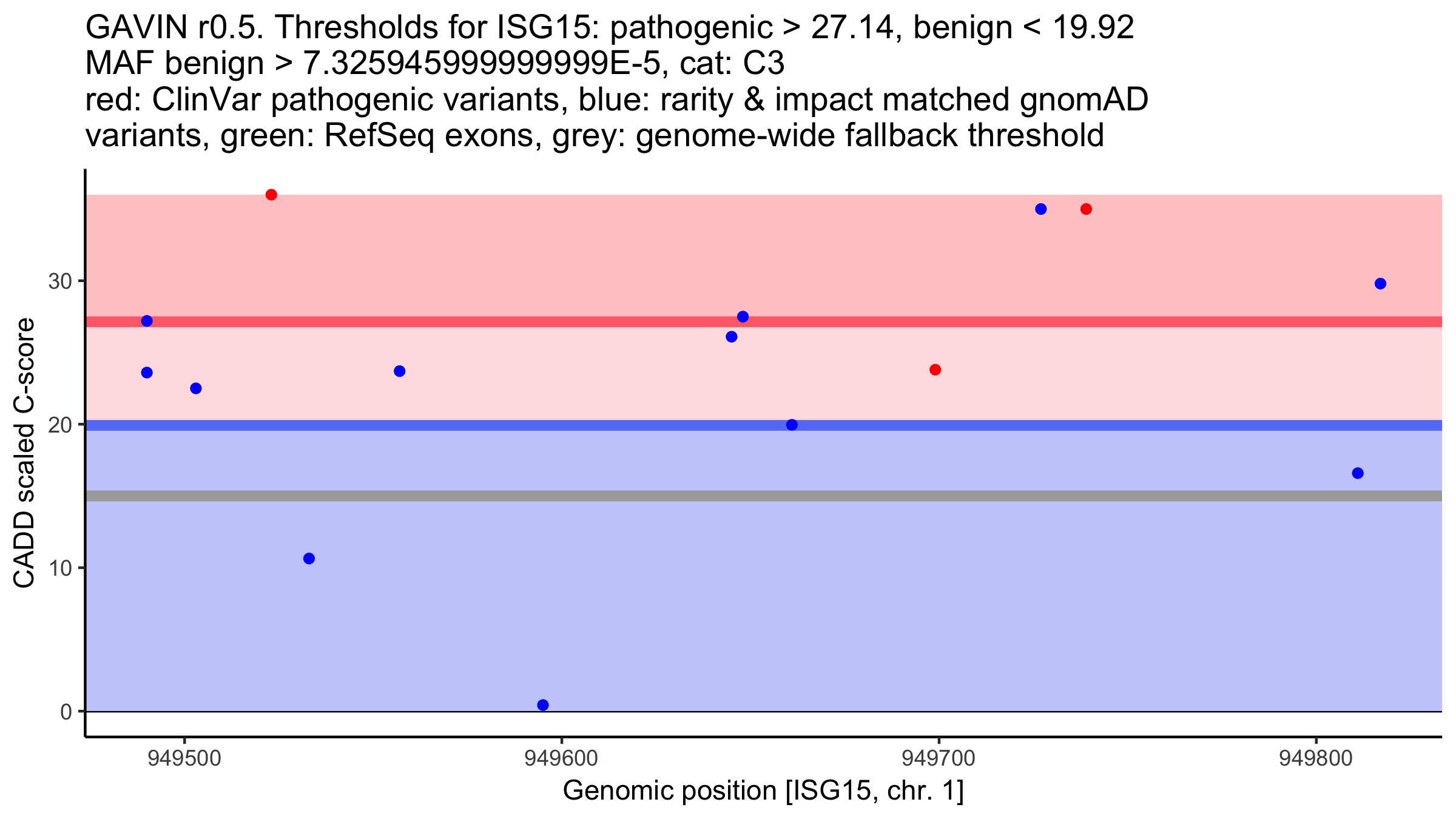 GAVIN r0.5. Thresholds for ISG15: pathogenic > 27.14, benign < 19.92
MAF benign > 7.325945999999999E-5, cat: C3
red: ClinVar pathogenic variants, blue: rarity & impact matched gnomAD variants, green: RefSeq exons, grey: genome-wide fallback threshold

CADD scaled C-score

30
20
10
0

949500
949600
949700
949800

Genomic position [ISG15, chr. 1]